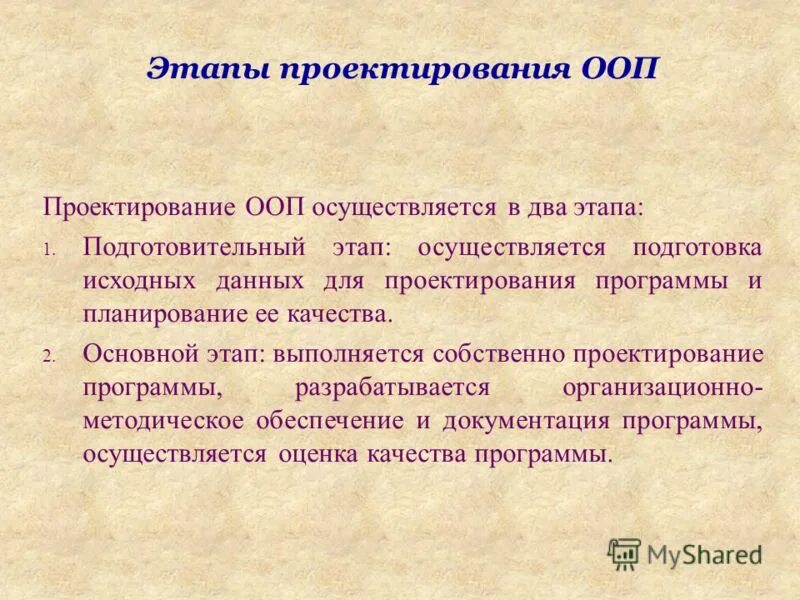 Этапы проектирования ООП

Проектирование ООП осуществляется в два этапа:

1. Подготовительный этап: осуществляется подготовка исходных данных для проектирования программы и планирование ее качества.

2. Основной этап: выполняется собственно проектирование программы, разрабатывается организационно-методическое обеспечение и документация программы, осуществляется оценка качества программы.

MyShared